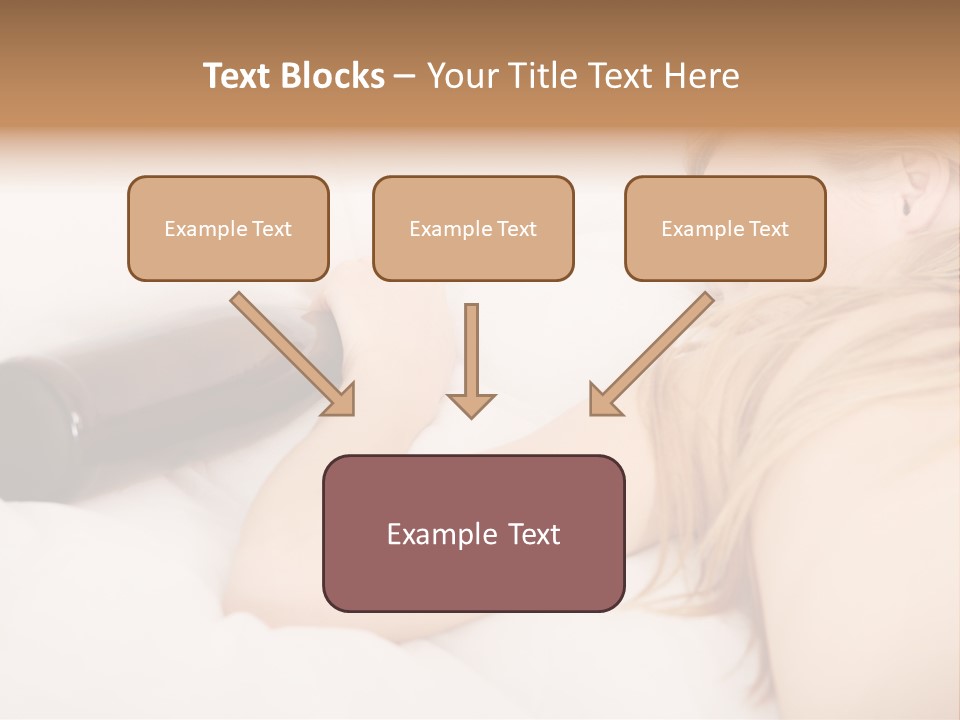 Text Blocks – Your Title Text Here

Example Text

Example Text

Example Text

Example Text